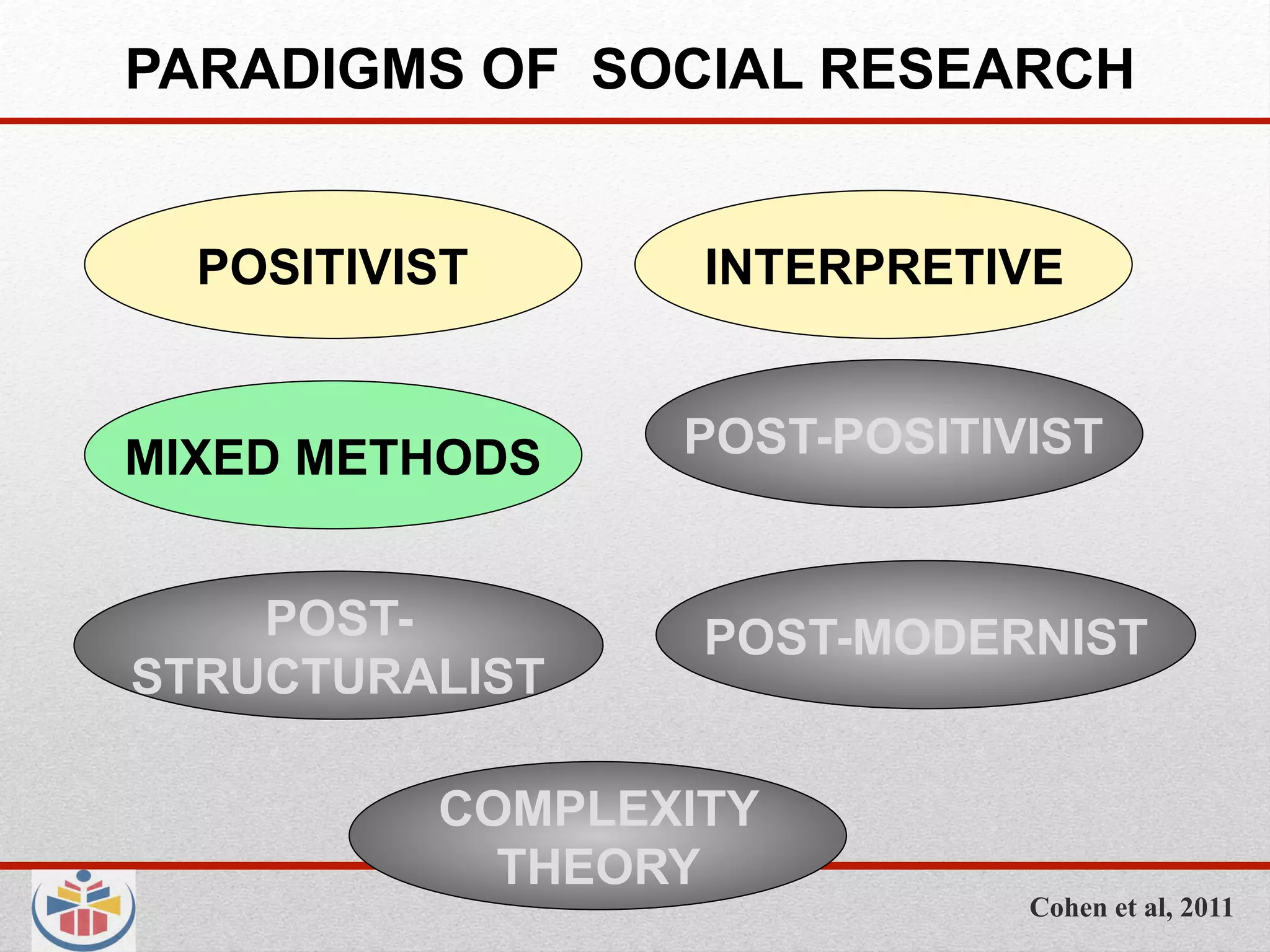 PARADIGMS OF SOCIAL RESEARCH

POSITIVIST

INTERPRETIVE

MIXED METHODS

POST-POSITIVIST

POST-STRUCTURALIST

POST-MODERNIST

COMPLEXITY THEORY

Cohen et al, 2011